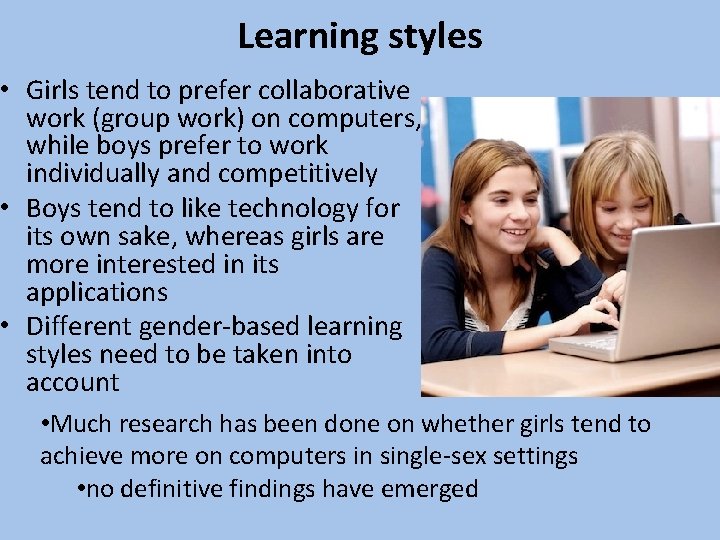 Learning styles

• Girls tend to prefer collaborative work (group work) on computers, while boys prefer to work individually and competitively

• Boys tend to like technology for its own sake, whereas girls are more interested in its applications

• Different gender-based learning styles need to be taken into account

•Much research has been done on whether girls tend to achieve more on computers in single-sex settings

•no definitive findings have emerged